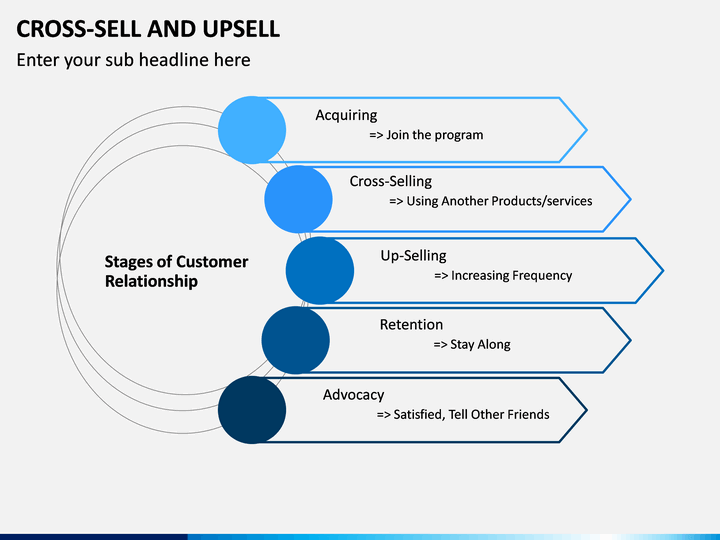 CROSS-SELL AND UPSELL

Enter your sub headline here

Stages of Customer Relationship

Acquiring
=> Join the program

Cross-Selling
=> Using Another Products/services

Up-Selling
=> Increasing Frequency

Retention
=> Stay Along

Advocacy
=> Satisfied, Tell Other Friends